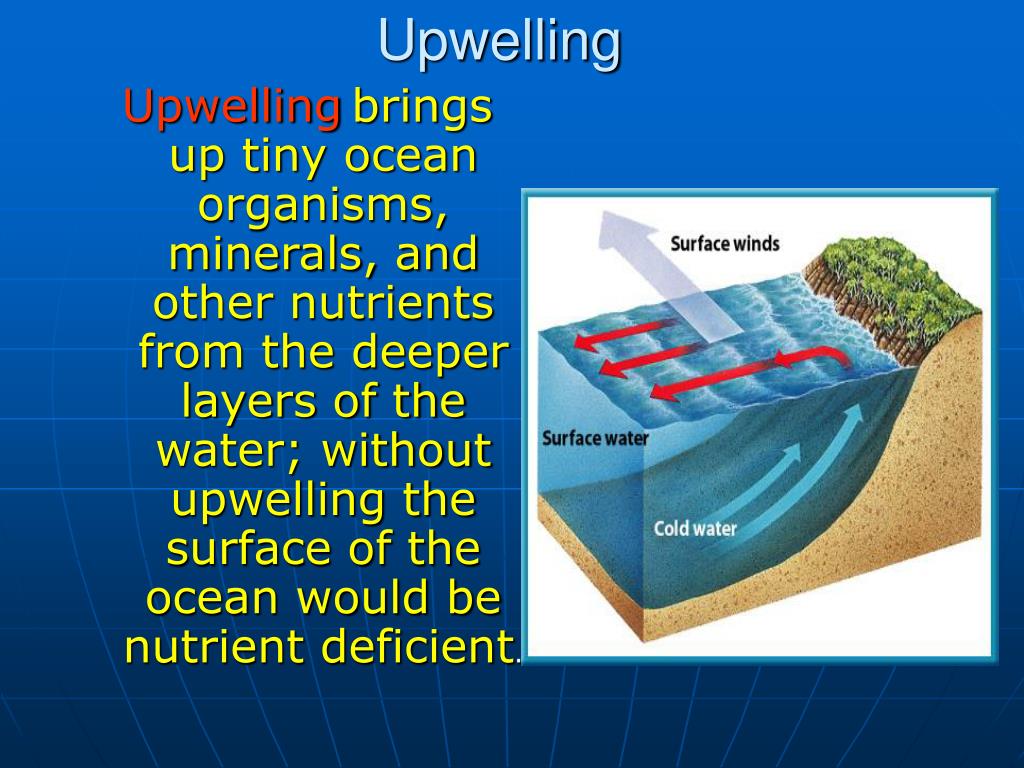 Upwelling

Upwelling brings up tiny ocean organisms, minerals, and other nutrients from the deeper layers of the water; without upwelling the surface of the ocean would be nutrient deficient.

Surface winds

Surface water

Cold water